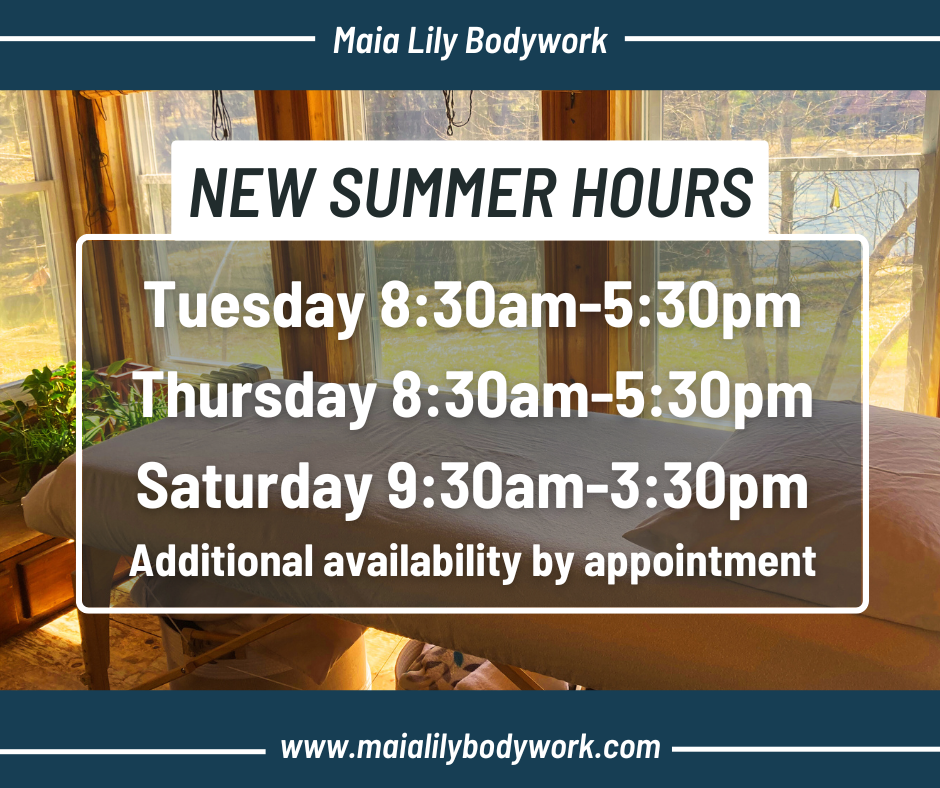 Maia Lily Bodywork

NEW SUMMER HOURS

Tuesday 8:30am-5:30pm
Thursday 8:30am-5:30pm
Saturday 9:30am-3:30pm
Additional availability by appointment

www.maialilybodywork.com